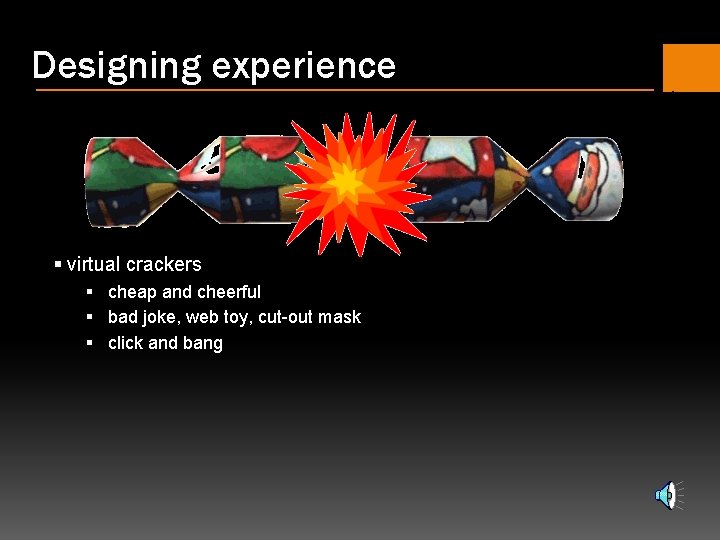 Designing experience

▪ virtual crackers
	▪ cheap and cheerful
	▪ bad joke, web toy, cut-out mask
	▪ click and bang